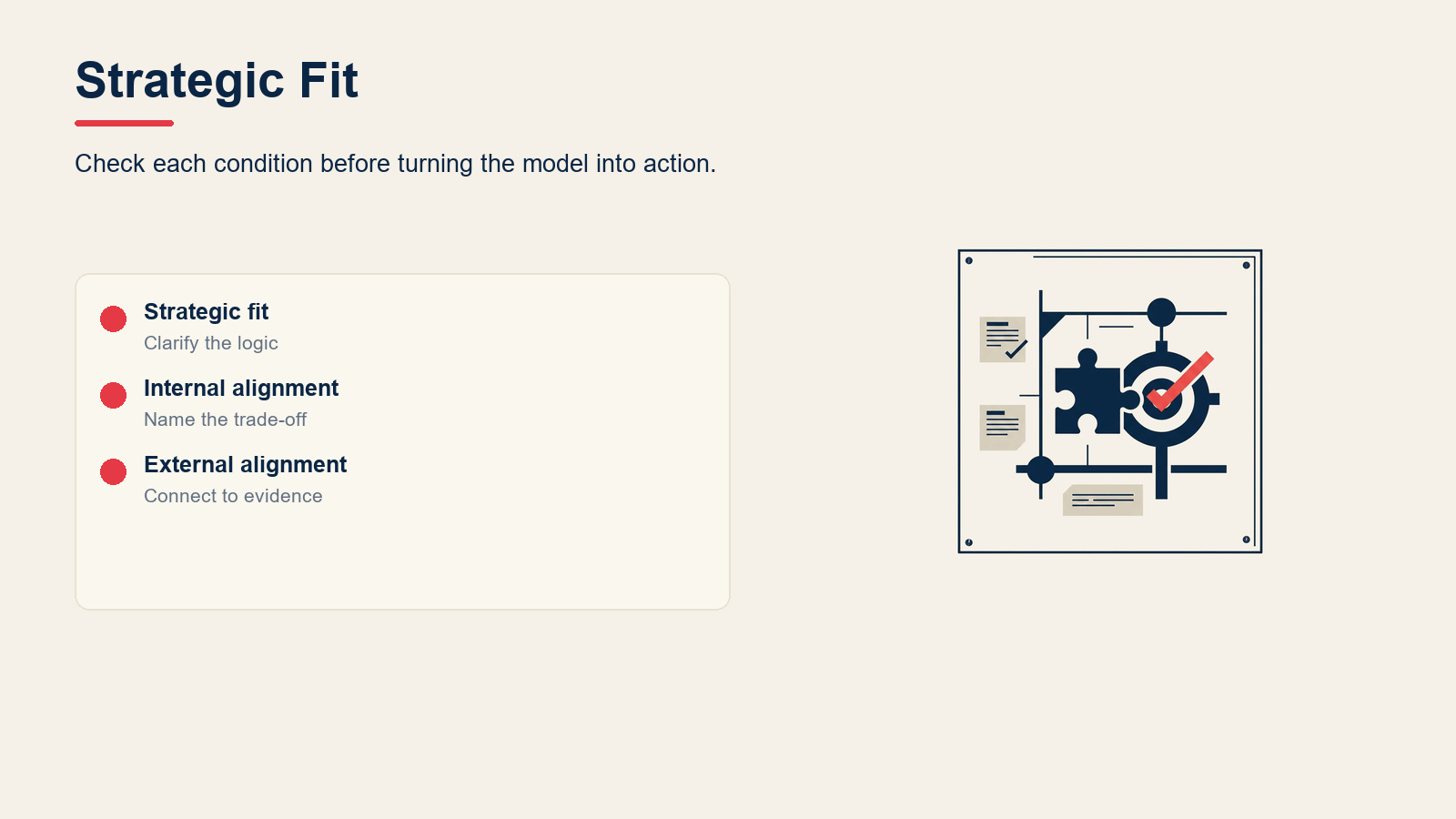 Strategic Fit

Check each condition before turning the model into action.

Strategic fit
Clarify the logic

Internal alignment
Name the trade-off

External alignment
Connect to evidence